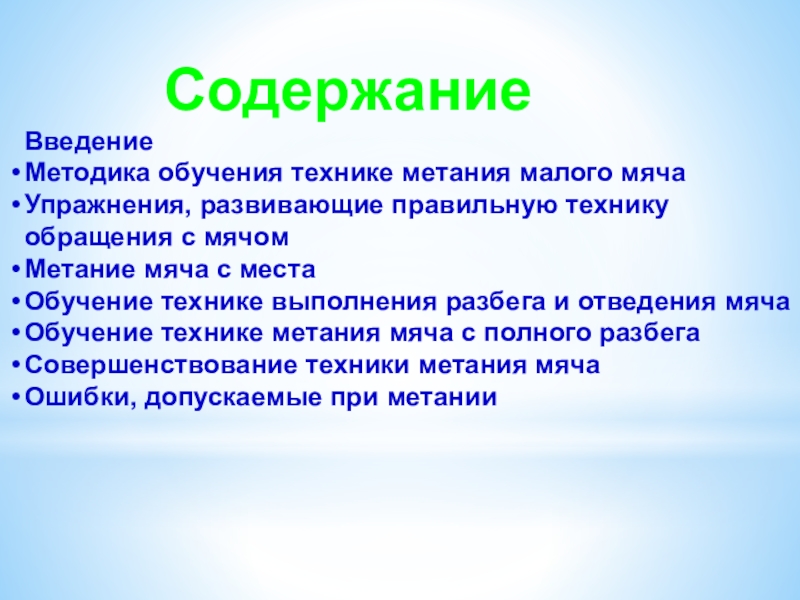 Содержание

Введение
• Методика обучения технике метания малого мяча
• Упражнения, развивающие правильную технику обращения с мячом
• Метание мяча с места
• Обучение технике выполнения разбега и отведения мяча
• Обучение технике метания мяча с полного разбега
• Совершенствование техники метания мяча
• Ошибки, допускаемые при метании